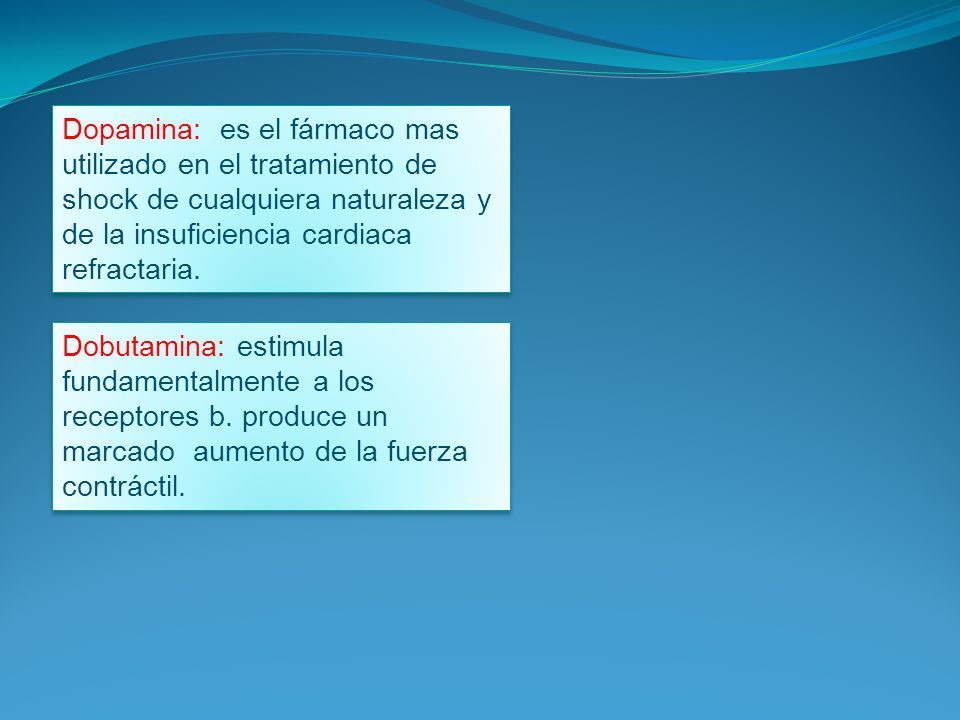 Dopamina: es el fármaco mas utilizado en el tratamiento de shock de cualquiera naturaleza y de la insuficiencia cardiaca refractaria.

Dobutamina: estimula fundamentalmente a los receptores b. produce un marcado aumento de la fuerza contráctil.